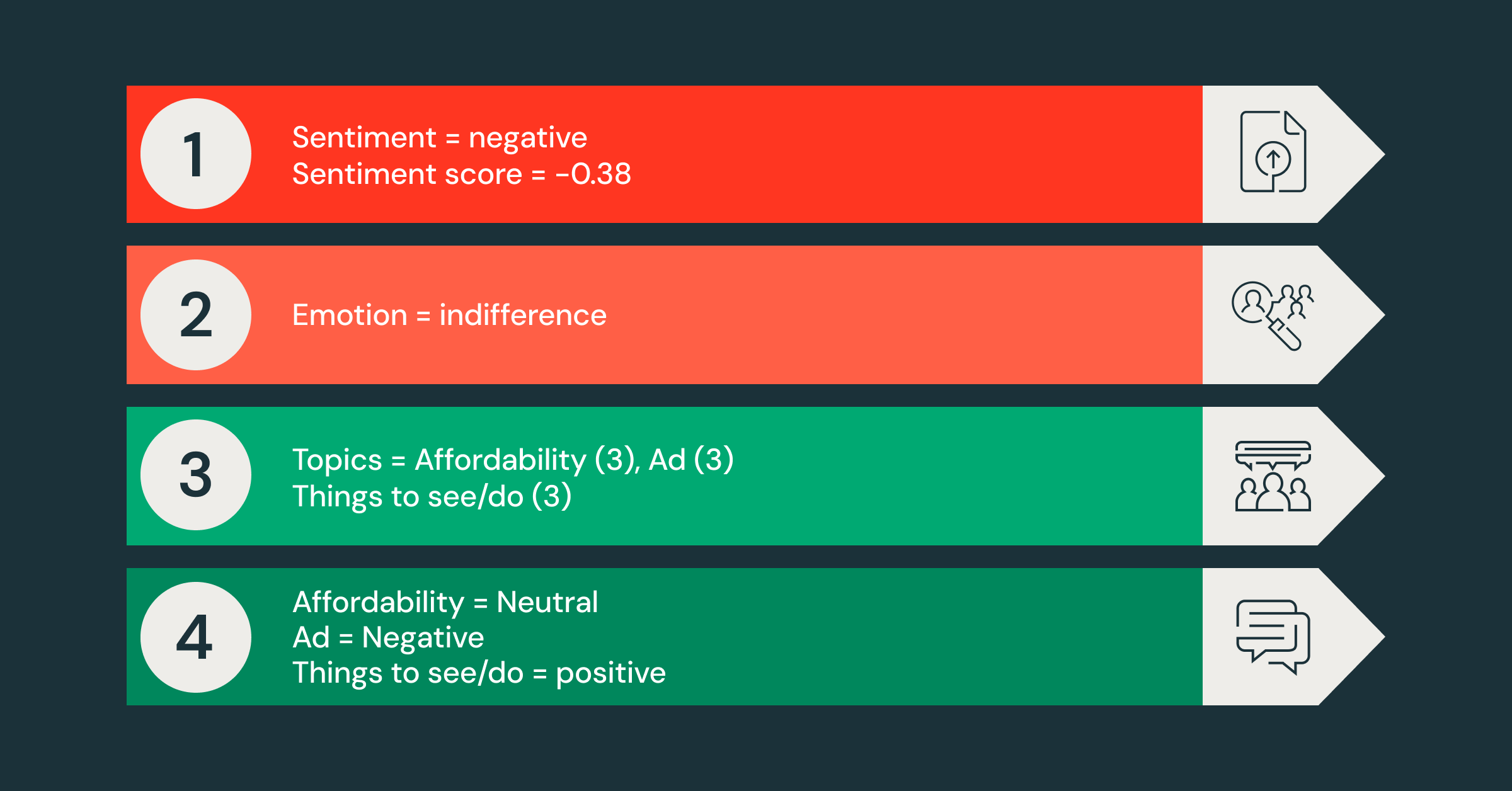 1

Sentiment = negative
Sentiment score = −0.38

2

Emotion = indifference

3

Topics = Affordability (3), Ad (3)
Things to see/do (3)

4

Affordability = Neutral
Ad = Negative
Things to see/do = positive